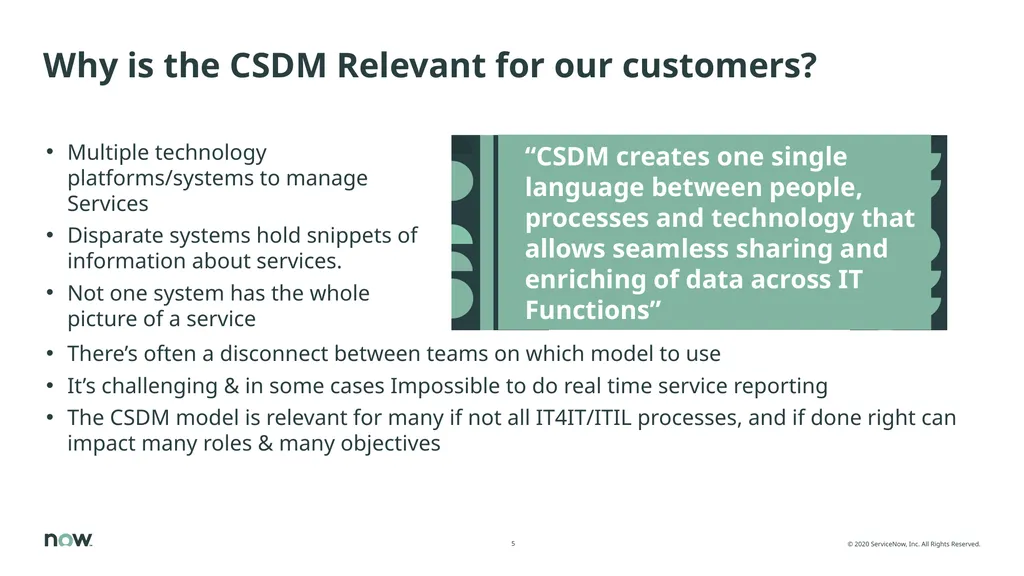 Why is the CSDM Relevant for our customers?

• Multiple technology platforms/systems to manage Services
• Disparate systems hold snippets of information about services.
• Not one system has the whole picture of a service

“CSDM creates one single language between people, processes and technology that allows seamless sharing and enriching of data across IT Functions”

• There’s often a disconnect between teams on which model to use
• It’s challenging & in some cases Impossible to do real time service reporting
• The CSDM model is relevant for many if not all IT4IT/ITIL processes, and if done right can impact many roles & many objectives

now.

5

© 2020 ServiceNow, Inc. All Rights Reserved.